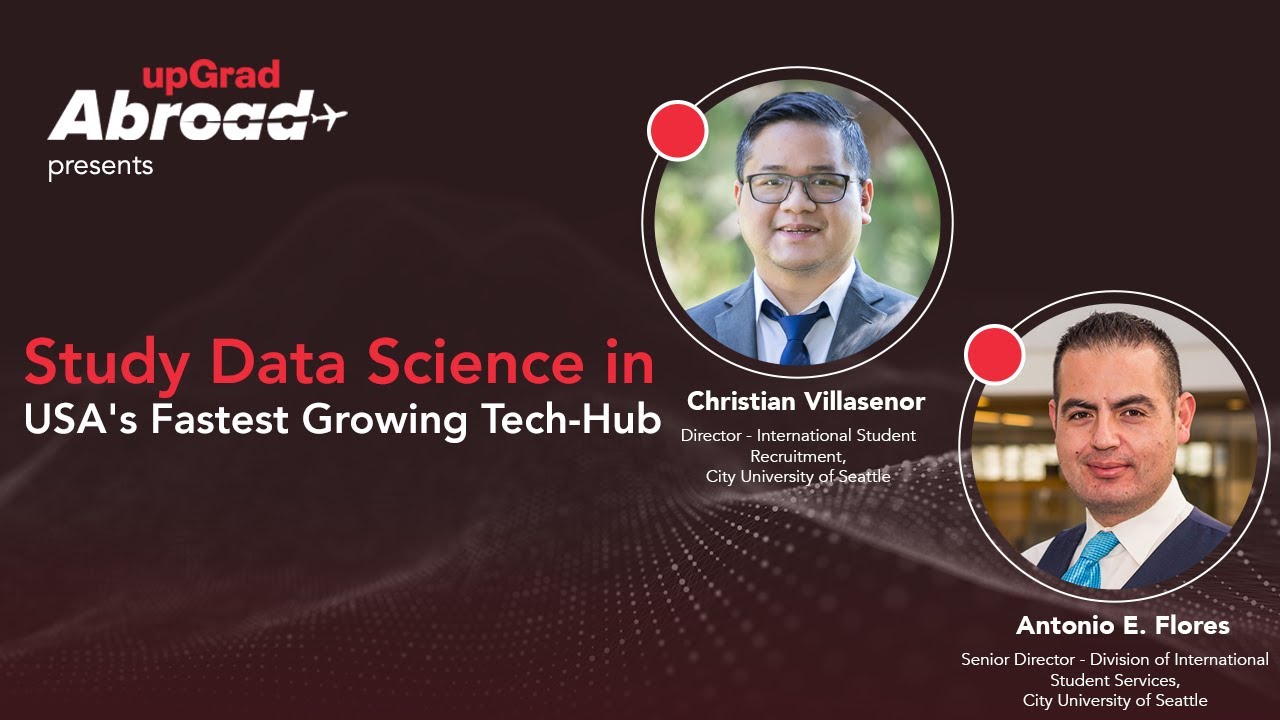 upGrad Abroad presents

Study Data Science in USA's Fastest Growing Tech-Hub

Christian Villasenor
Director - International Student Recruitment, City University of Seattle

Antonio E. Flores
Senior Director - Division of International Student Services, City University of Seattle